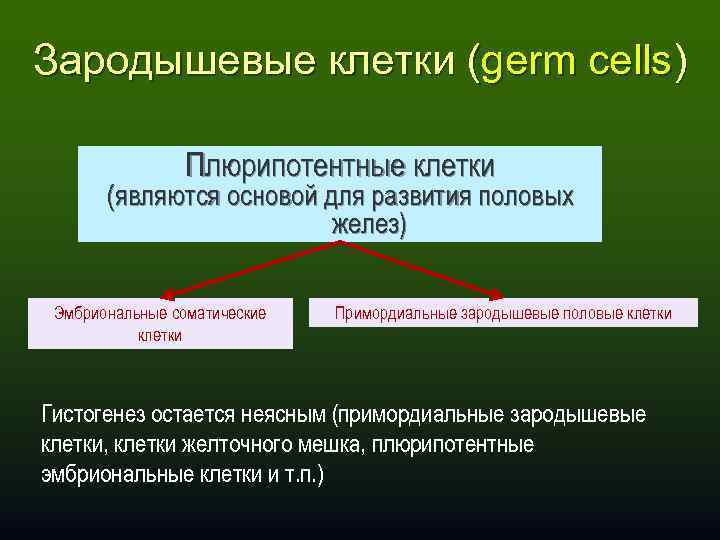 Зародышевые клетки (germ cells)

Плюрипотентные клетки
(являются основой для развития половых желез)

Эмбриональные соматические клетки

Примордиальные зародышевые половые клетки

Гистогенез остается неясным (примордиальные зародышевые клетки, клетки желточного мешка, плюрипотентные эмбриональные клетки и т.п.)